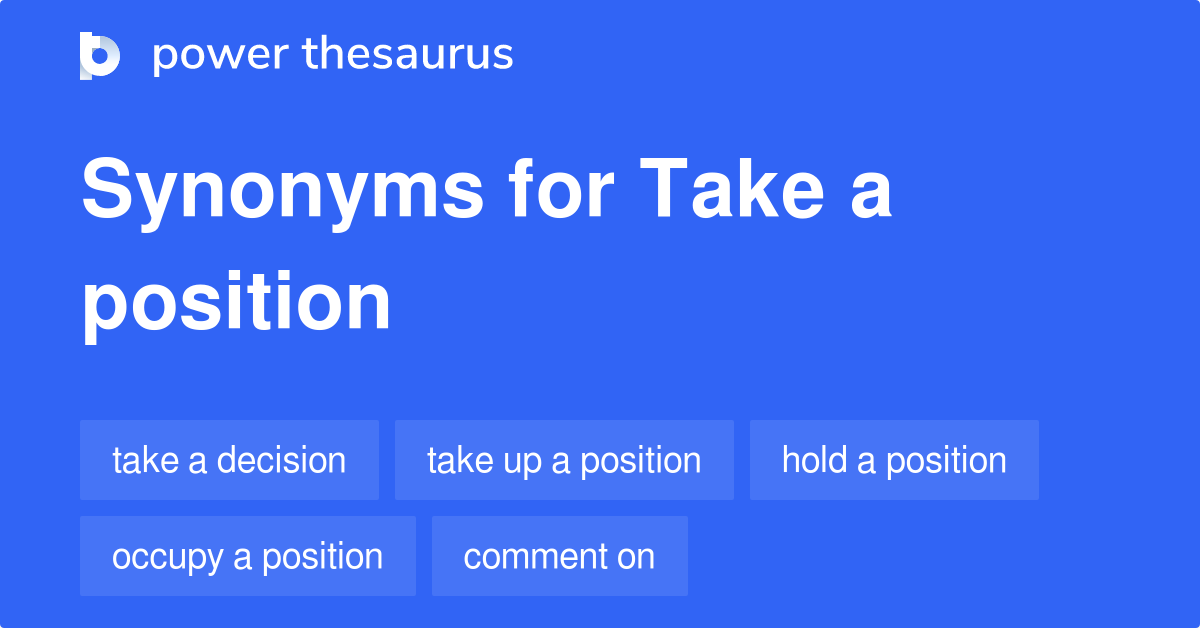 power thesaurus

Synonyms for Take a position

take a decision
take up a position
hold a position
occupy a position
comment on